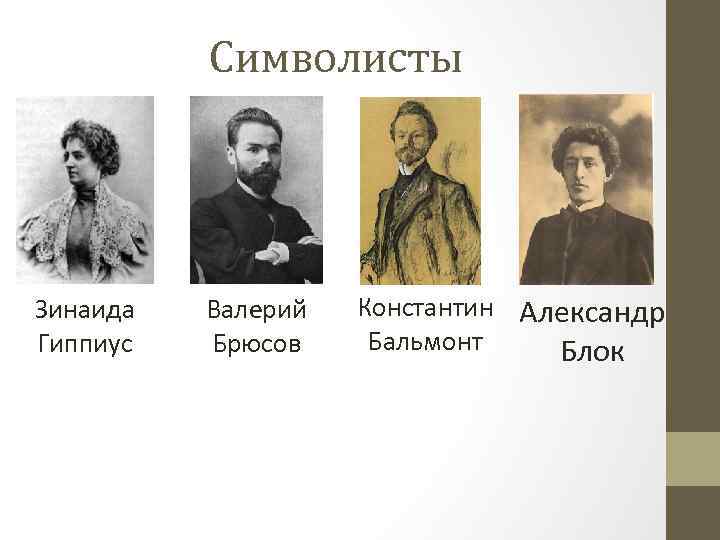 Символисты

Зинаида Гиппиус

Валерий Брюсов

Константин Бальмонт

Александр Блок